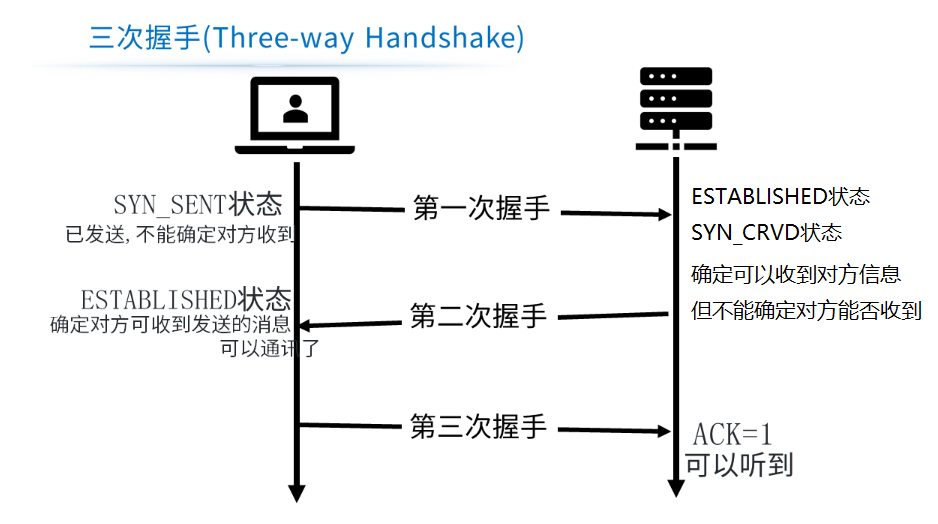 三次握手(Three-way Handshake)

SYN_SENT状态
已发送, 不能确定对方收到

第一次握手

ESTABLISHED状态
SYN_CRVD状态
确定可以收到对方信息
但不能确定对方能否收到

ESTABLISHED状态
确定对方可收到发送的消息
可以通讯了

第二次握手

第三次握手

ACK=1
可以听到